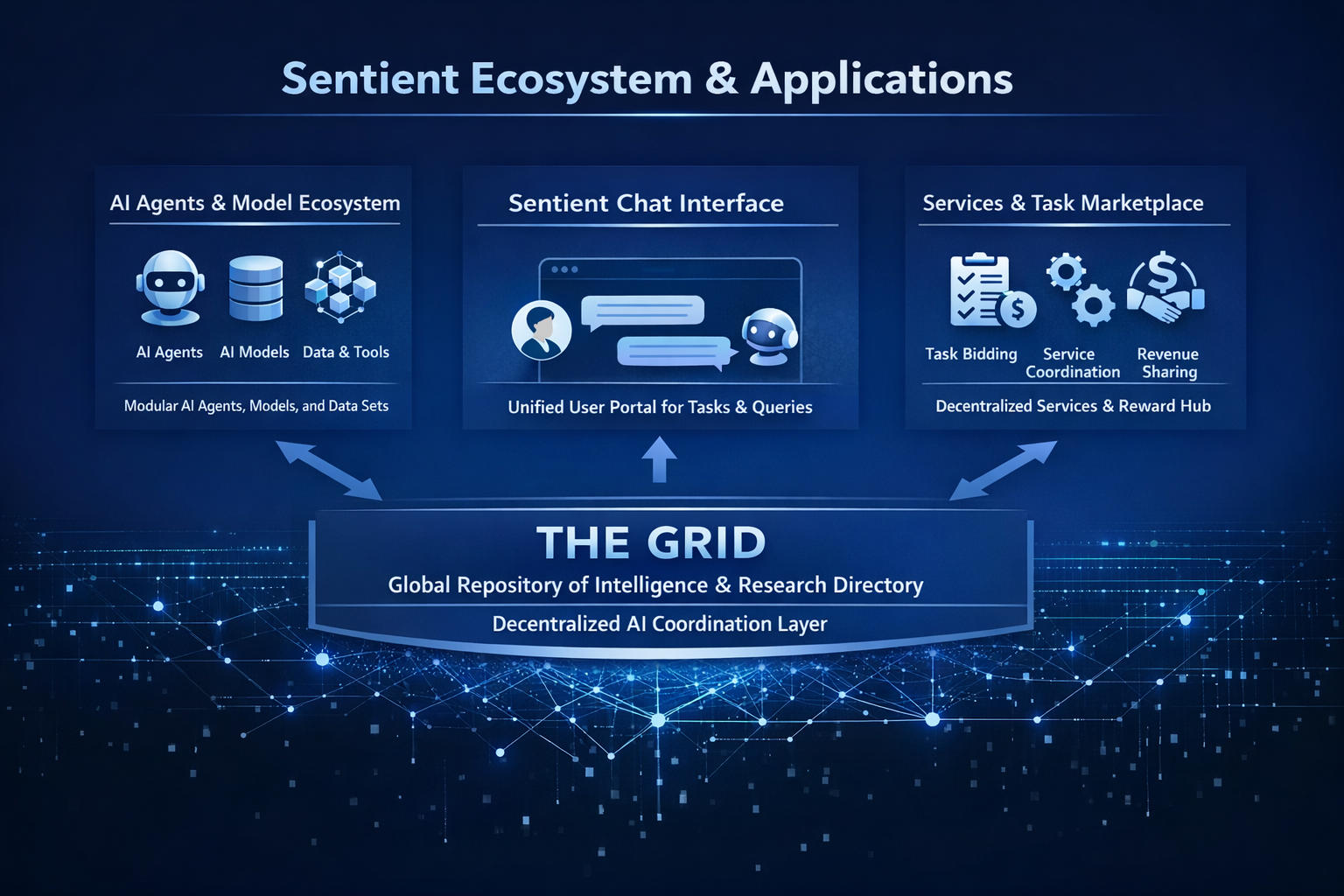 Sentient Ecosystem & Applications

AI Agents & Model Ecosystem

AI Agents AI Models Data & Tools

Modular AI Agents, Models, and Data Sets

Sentient Chat Interface

Unified User Portal for Tasks & Queries

Services & Task Marketplace

Task Bidding Service Coordination Revenue Sharing

Decentralized Services & Reward Hub

THE GRID

Global Repository of Intelligence & Research Directory

Decentralized AI Coordination Layer